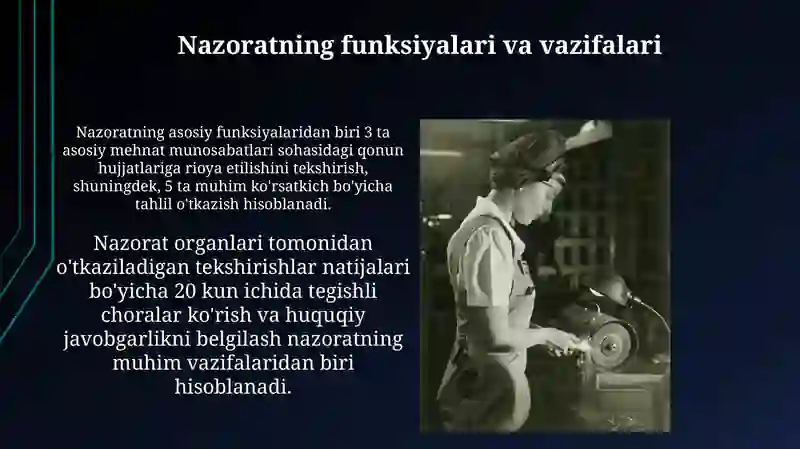 Nazoratning funksiyalari va vazifalari

Nazoratning asosiy funksiyalaridan biri 3 ta asosiy mehnat munosabatlari sohasidagi qonun hujjatlariga rioya etilishini tekshirish, shuningdek, 5 ta muhim ko'rsatkich bo'yicha tahlil o'tkazish hisoblanadi.

Nazorat organlari tomonidan o'tkaziladigan tekshirishlar natijalari bo'yicha 20 kun ichida tegishli choralar ko'rish va huquqiy javobgarlikni belgilash nazoratning muhim vazifalaridan biri hisoblanadi.